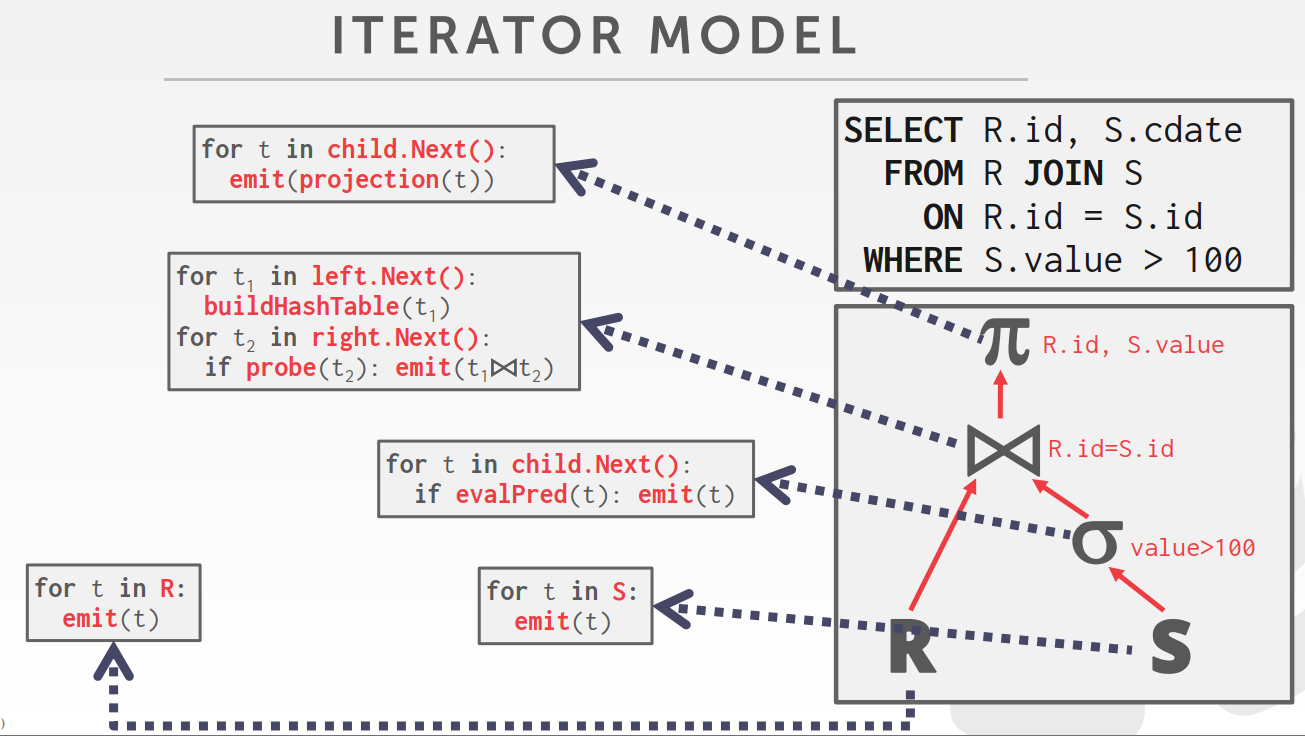 ITERATOR MODEL

for t in child.Next():
emit(projection(t))

for $t_1$ in left.Next():
buildHashTable($t_1$)
for $t_2$ in right.Next():
if probe($t_2$): emit($t_1 \bowtie t_2$)

for t in child.Next():
if evalPred(t): emit(t)

for t in R:
emit(t)

for t in S:
emit(t)

SELECT R.id, S.cdate
FROM R JOIN S
ON R.id = S.id
WHERE S.value > 100

$\pi$ R.id, S.value

$\bowtie$ R.id=S.id

$\sigma$ value>100

R

S